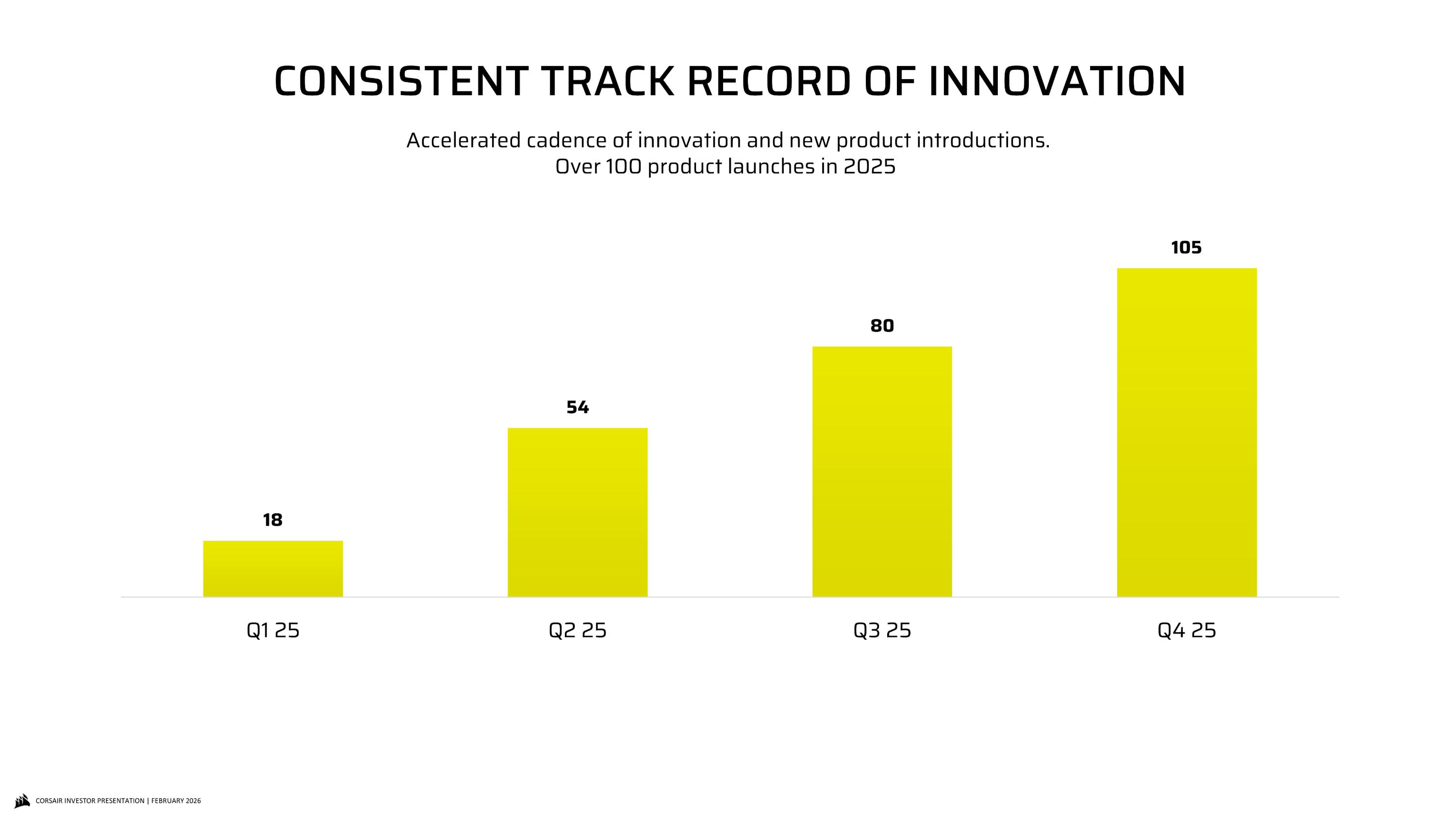 CONSISTENT TRACK RECORD OF INNOVATION

Accelerated cadence of innovation and new product introductions.
Over 100 product launches in 2025

18

54

80

105

Q1 25

Q2 25

Q3 25

Q4 25

CORSAIR INVESTOR PRESENTATION | FEBRUARY 2026